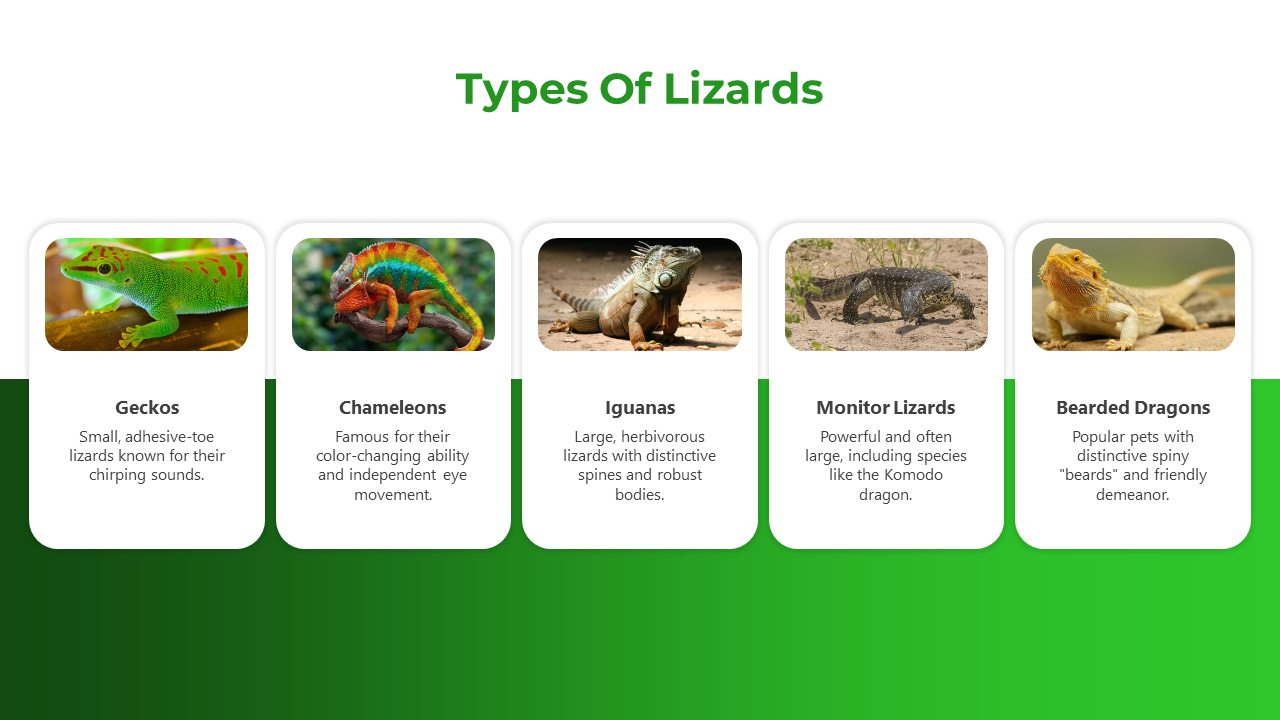 Types Of Lizards

Geckos
Small, adhesive-toe lizards known for their chirping sounds.

Chameleons
Famous for their color-changing ability and independent eye movement.

Iguanas
Large, herbivorous lizards with distinctive spines and robust bodies.

Monitor Lizards
Powerful and often large, including species like the Komodo dragon.

Bearded Dragons
Popular pets with distinctive spiny "beards" and friendly demeanor.